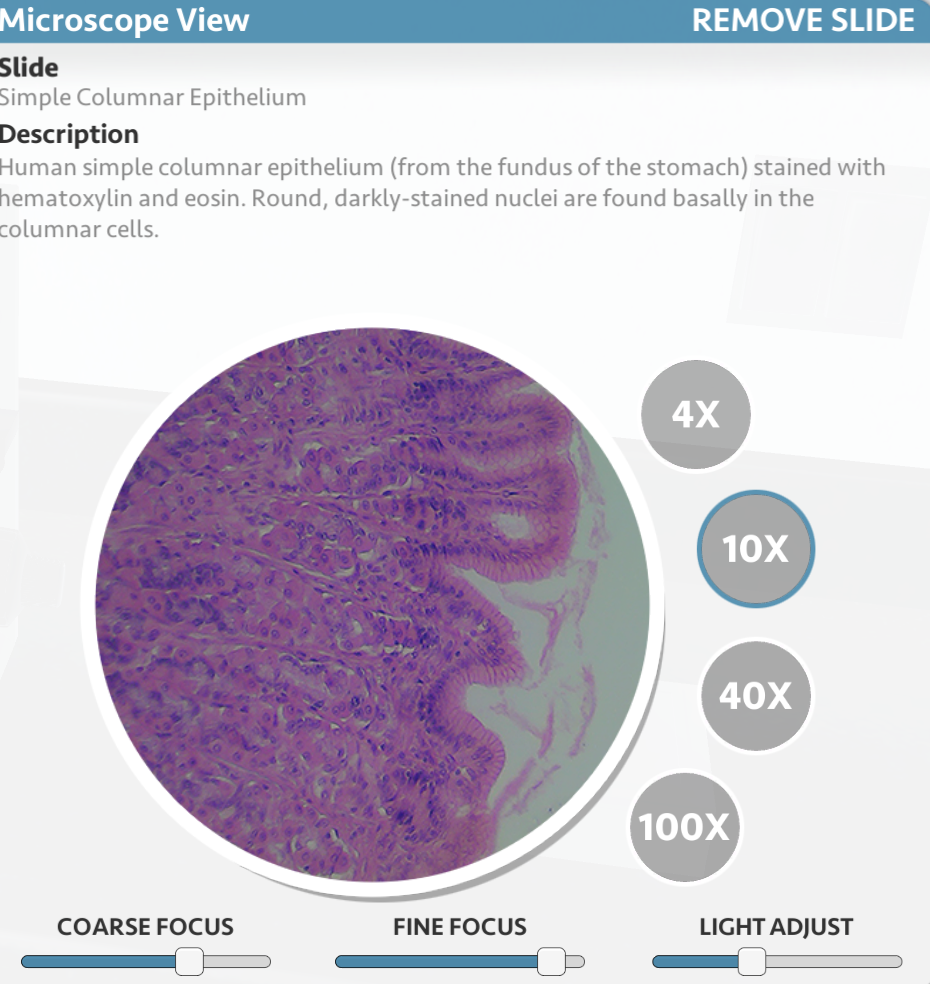 Microscope View
REMOVE SLIDE

Slide
Simple Columnar Epithelium

Description
Human simple columnar epithelium (from the fundus of the stomach) stained with hematoxylin and eosin. Round, darkly-stained nuclei are found basally in the columnar cells.

4X
10X
40X
100X

COARSE FOCUS
FINE FOCUS
LIGHT ADJUST